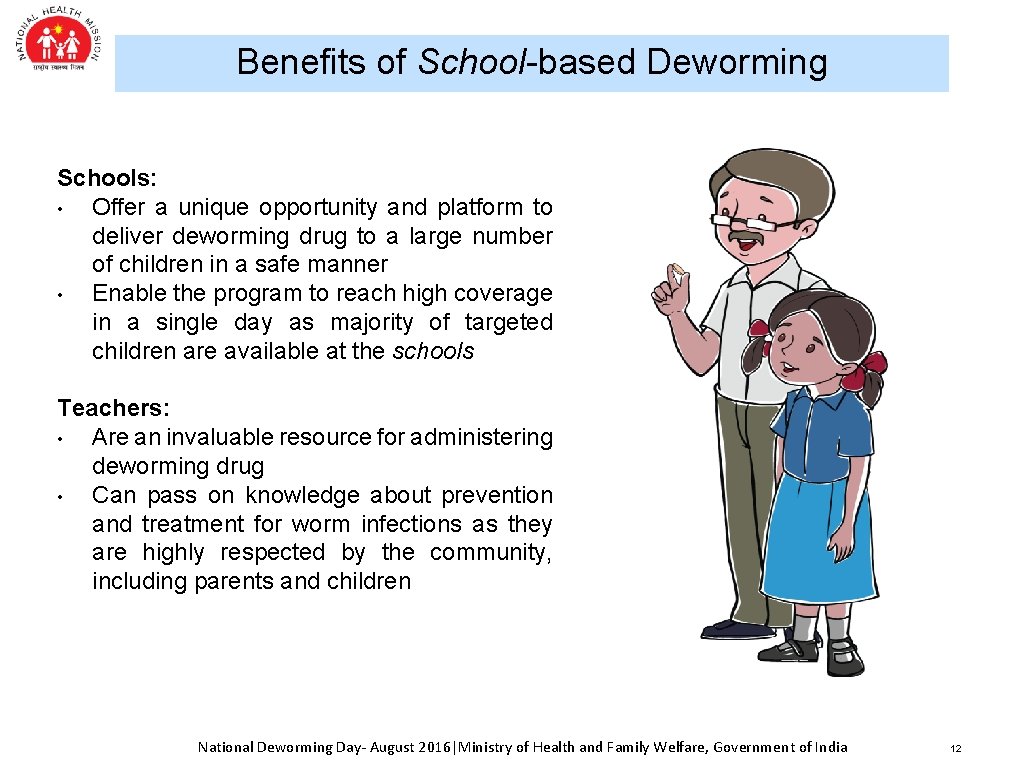 NATIONAL HEALTH MISSION
राष्ट्रीय स्वास्थ्य मिशन

Benefits of School-based Deworming

Schools:
• Offer a unique opportunity and platform to deliver deworming drug to a large number of children in a safe manner
• Enable the program to reach high coverage in a single day as majority of targeted children are available at the schools

Teachers:
• Are an invaluable resource for administering deworming drug
• Can pass on knowledge about prevention and treatment for worm infections as they are highly respected by the community, including parents and children

National Deworming Day- August 2016|Ministry of Health and Family Welfare, Government of India

12